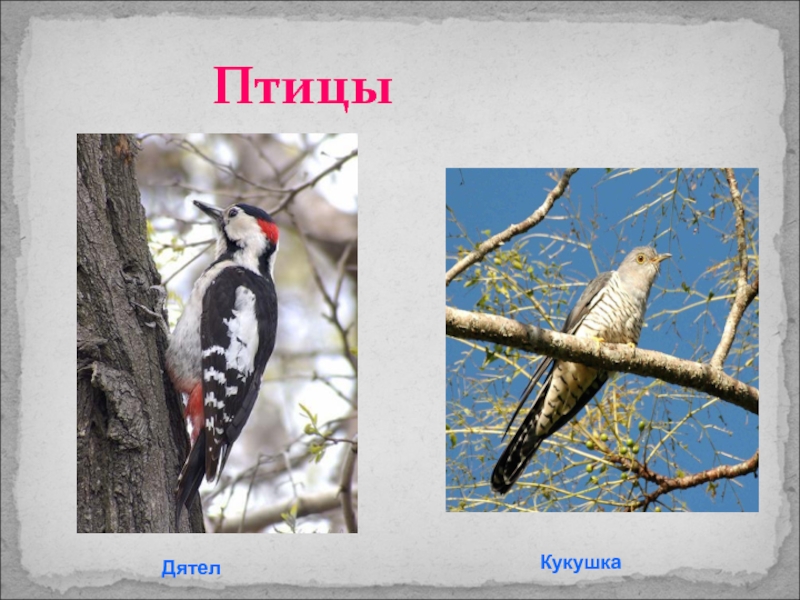 Птицы

Дятел

Кукушка